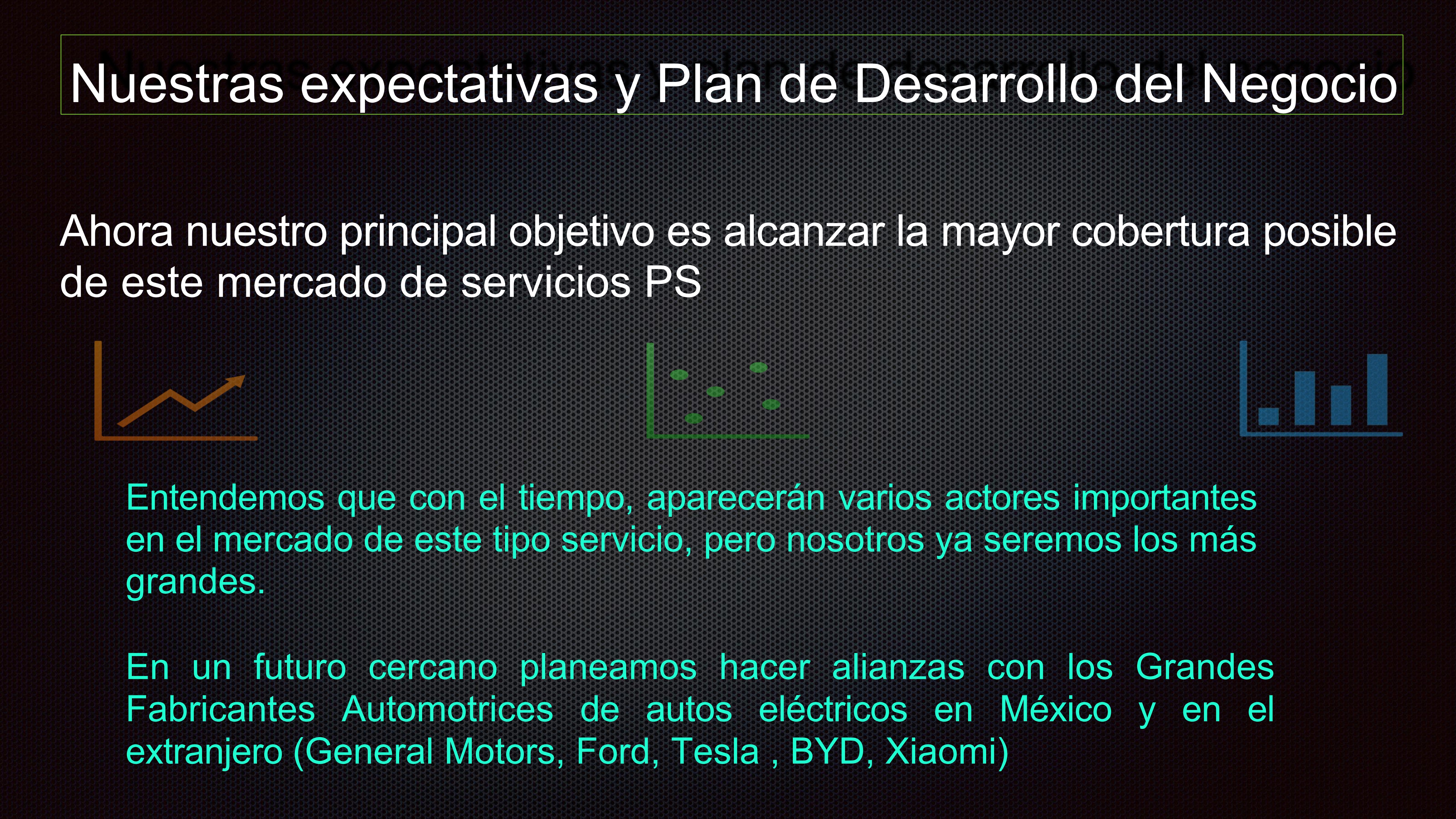 Nuestras expectativas y Plan de Desarrollo del Negocio

Ahora nuestro principal objetivo es alcanzar la mayor cobertura posible de este mercado de servicios PS

Entendemos que con el tiempo, aparecerán varios actores importantes en el mercado de este tipo servicio, pero nosotros ya seremos los más grandes.

En un futuro cercano planeamos hacer alianzas con los Grandes Fabricantes Automotrices de autos eléctricos en México y en el extranjero (General Motors, Ford, Tesla , BYD, Xiaomi)